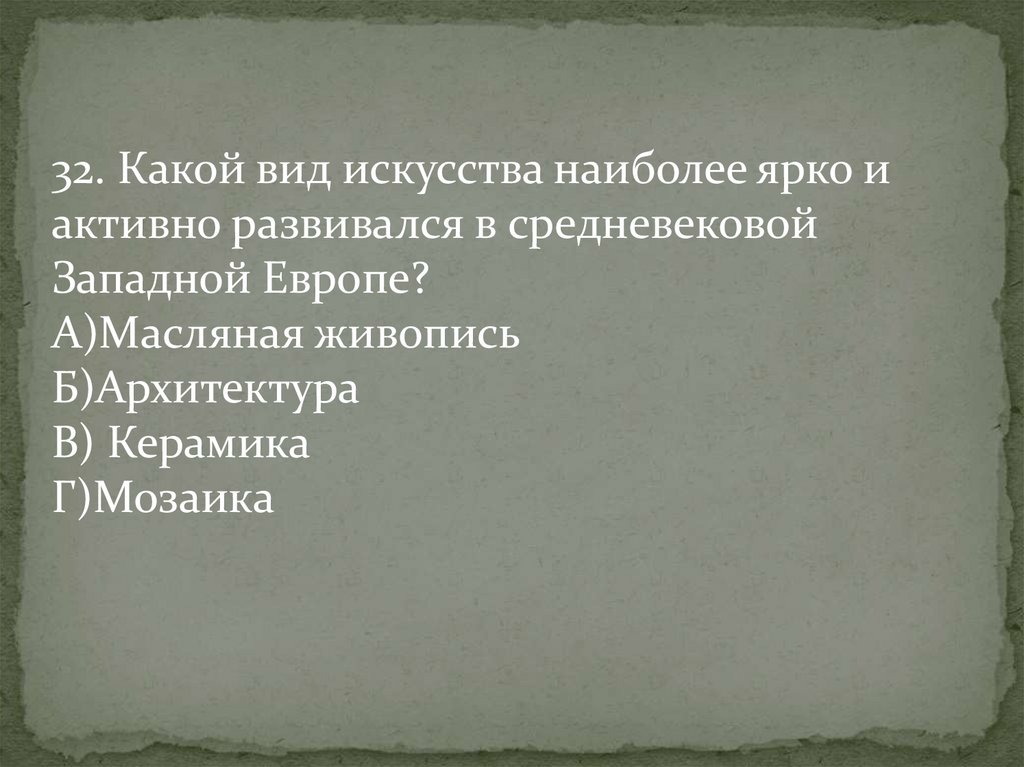 32. Какой вид искусства наиболее ярко и активно развивался в средневековой Западной Европе?
А)Масляная живопись
Б)Архитектура
В) Керамика
Г)Мозаика